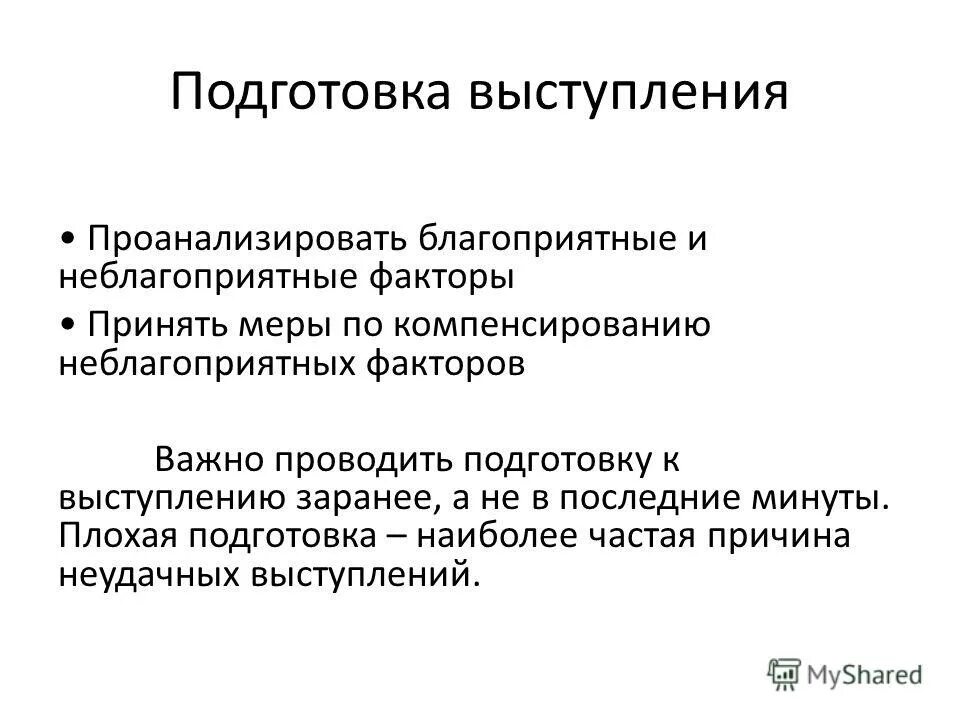 Подготовка выступления

• Проанализировать благоприятные и неблагоприятные факторы

• Принять меры по компенсированию неблагоприятных факторов

Важно проводить подготовку к выступлению заранее, а не в последние минуты. Плохая подготовка – наиболее частая причина неудачных выступлений.

MyShared